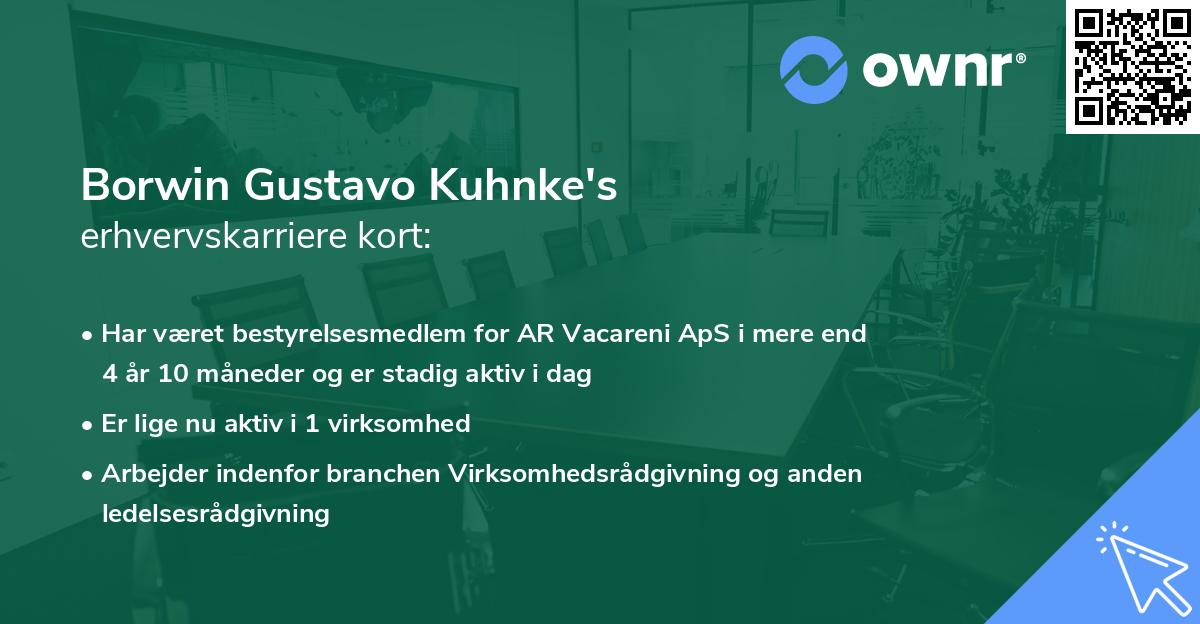 ownr®

Borwin Gustavo Kuhnke's
erhvervskarriere kort:

• Har været bestyrelsesmedlem for AR Vacareni ApS i mere end 4 år 10 måneder og er stadig aktiv i dag

• Er lige nu aktiv i 1 virksomhed

• Arbejder indenfor branchen Virksomhedsrådgivning og anden ledelsesrådgivning